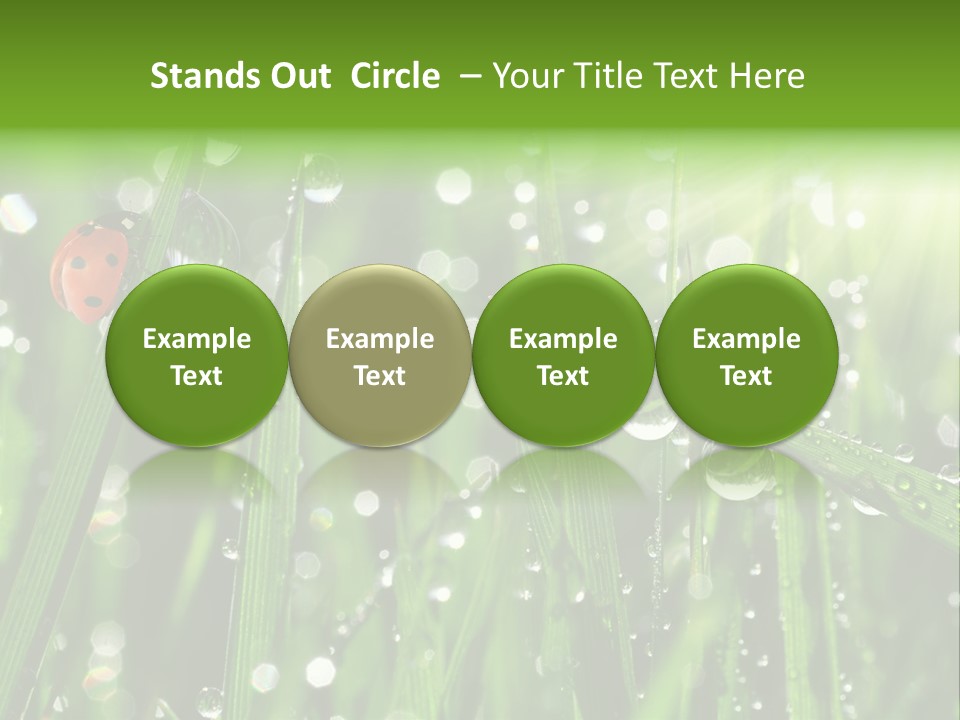 Stands Out Circle – Your Title Text Here

Example Text

Example Text

Example Text

Example Text